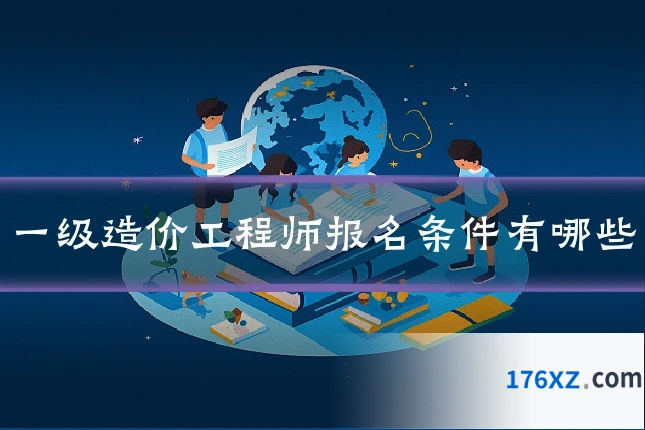 一级造价工程师报名条件有哪些

176XZ.com